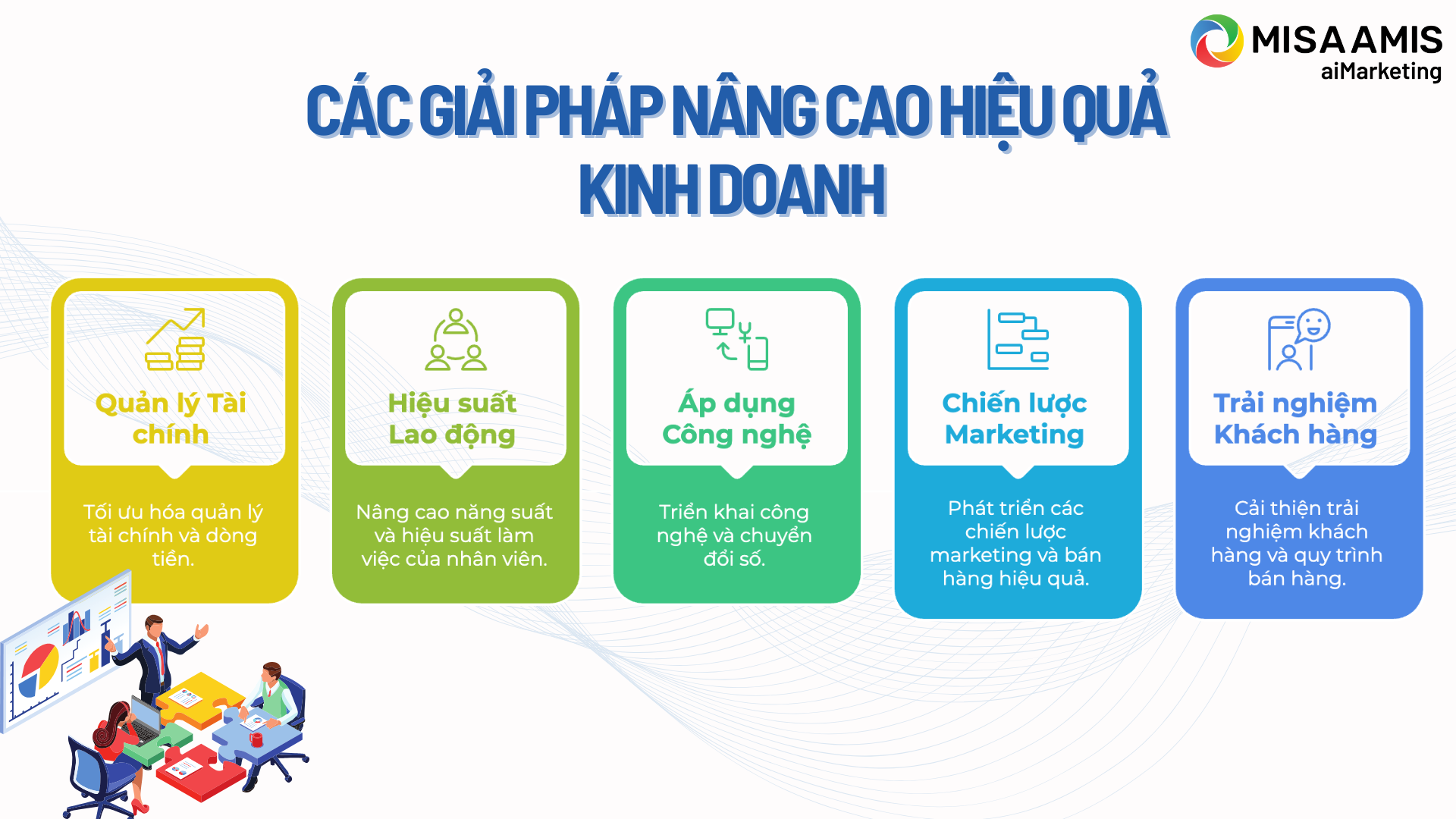 MISA AMIS
aiMarketing

CÁC GIẢI PHÁP NÂNG CAO HIỆU QUẢ KINH DOANH

Quản lý Tài chính

Tối ưu hóa quản lý tài chính và dòng tiền.

Hiệu suất Lao động

Nâng cao năng suất và hiệu suất làm việc của nhân viên.

Áp dụng Công nghệ

Triển khai công nghệ và chuyển đổi số.

Chiến lược Marketing

Phát triển các chiến lược marketing và bán hàng hiệu quả.

Trải nghiệm Khách hàng

Cải thiện trải nghiệm khách hàng và quy trình bán hàng.